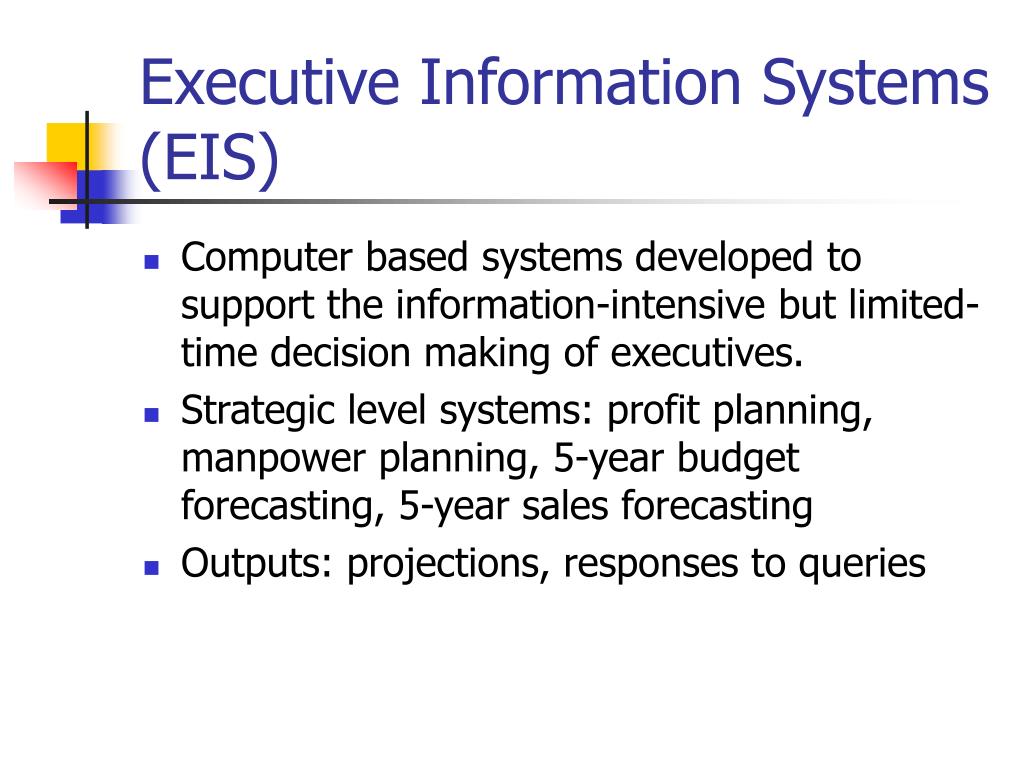 Executive Information Systems (EIS)

- Computer based systems developed to support the information-intensive but limited-time decision making of executives.
- Strategic level systems: profit planning, manpower planning, 5-year budget forecasting, 5-year sales forecasting
- Outputs: projections, responses to queries